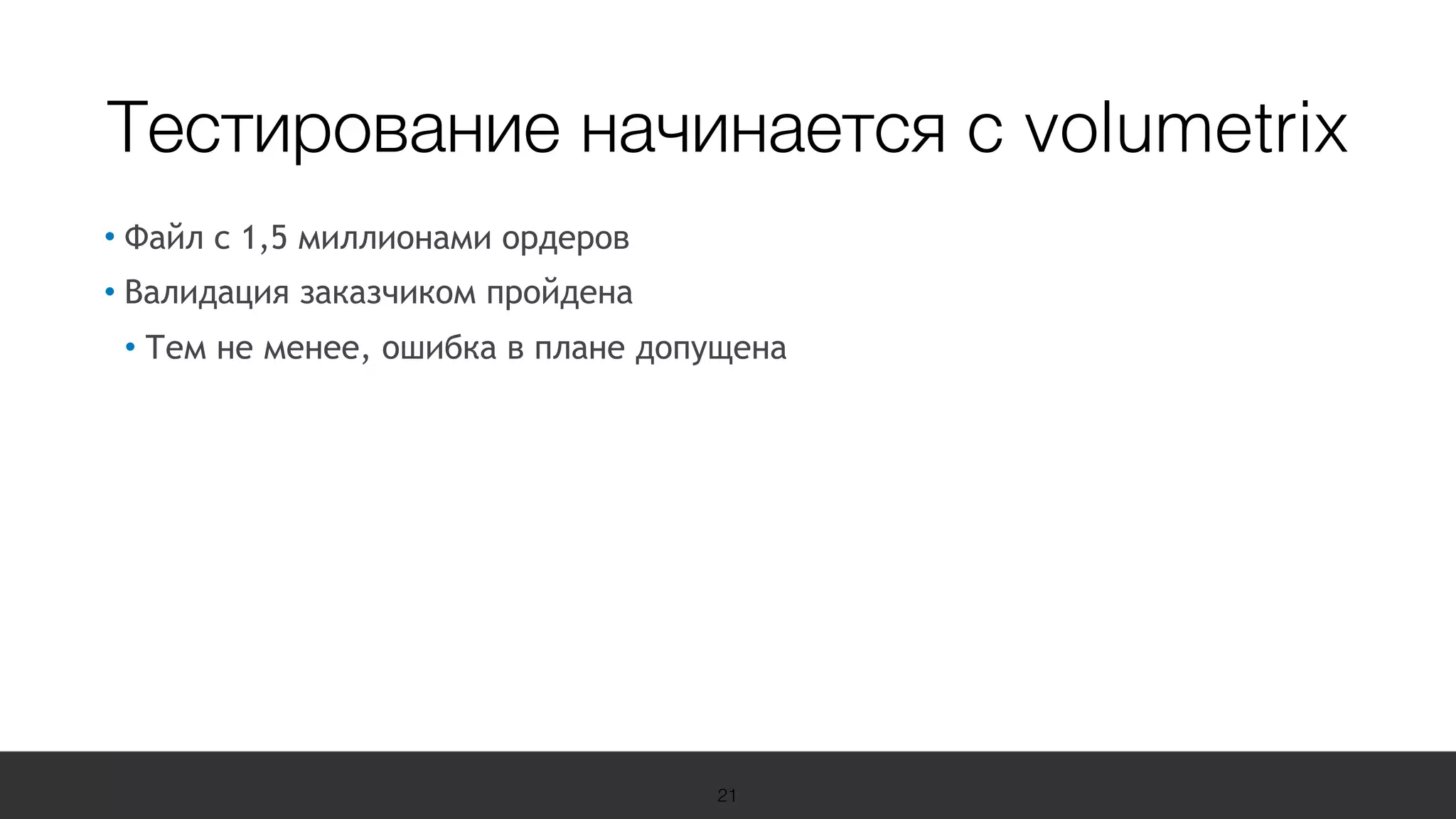 Тестирование начинается с volumetrix

• Файл с 1,5 миллионами ордеров

• Валидация заказчиком пройдена

• Тем не менее, ошибка в плане допущена

21